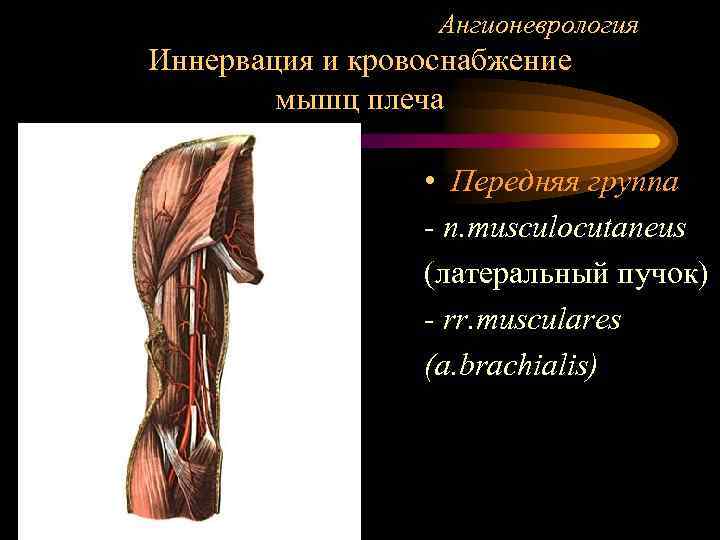 Ангионеврология

Иннервация и кровоснабжение мышц плеча

• Передняя группа
- n.musculocutaneus (латеральный пучок)
- rr.musculares (a.brachialis)